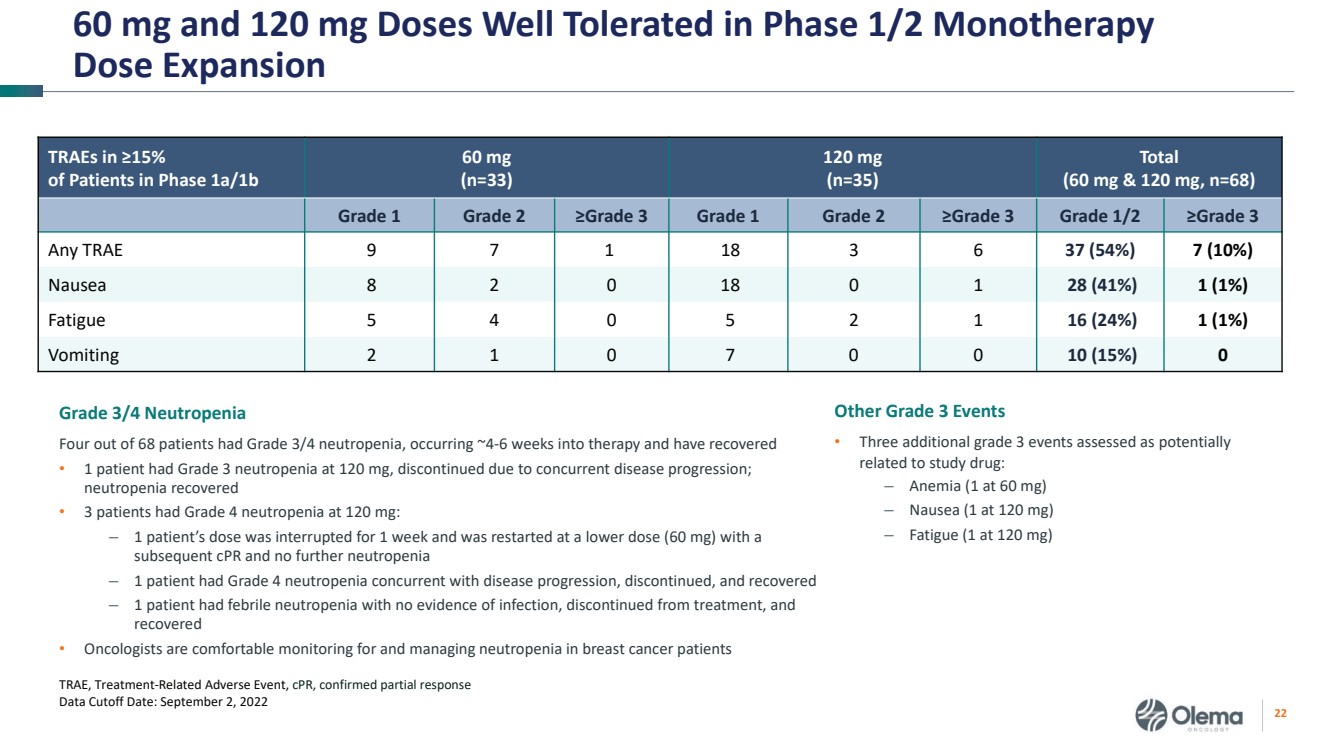 60 mg and 120 mg Doses Well Tolerated in Phase 1/2 Monotherapy Dose Expansion

| TRAEs in ≥15% of Patients in Phase 1a/1b | 60 mg (n=33) | | | 120 mg (n=35) | | | Total (60 mg & 120 mg, n=68) | |
|---|---|---|---|---|---|---|---|---|
| | Grade 1 | Grade 2 | ≥Grade 3 | Grade 1 | Grade 2 | ≥Grade 3 | Grade 1/2 | ≥Grade 3 |
| Any TRAE | 9 | 7 | 1 | 18 | 3 | 6 | 37 (54%) | 7 (10%) |
| Nausea | 8 | 2 | 0 | 18 | 0 | 1 | 28 (41%) | 1 (1%) |
| Fatigue | 5 | 4 | 0 | 5 | 2 | 1 | 16 (24%) | 1 (1%) |
| Vomiting | 2 | 1 | 0 | 7 | 0 | 0 | 10 (15%) | 0 |

Grade 3/4 Neutropenia

Four out of 68 patients had Grade 3/4 neutropenia, occurring ~4-6 weeks into therapy and have recovered

• 1 patient had Grade 3 neutropenia at 120 mg, discontinued due to concurrent disease progression; neutropenia recovered
• 3 patients had Grade 4 neutropenia at 120 mg:
– 1 patient's dose was interrupted for 1 week and was restarted at a lower dose (60 mg) with a subsequent cPR and no further neutropenia
– 1 patient had Grade 4 neutropenia concurrent with disease progression, discontinued, and recovered
– 1 patient had febrile neutropenia with no evidence of infection, discontinued from treatment, and recovered
• Oncologists are comfortable monitoring for and managing neutropenia in breast cancer patients

Other Grade 3 Events

• Three additional grade 3 events assessed as potentially related to study drug:
– Anemia (1 at 60 mg)
– Nausea (1 at 120 mg)
– Fatigue (1 at 120 mg)

TRAE, Treatment-Related Adverse Event, cPR, confirmed partial response
Data Cutoff Date: September 2, 2022

Olema ONCOLOGY

22